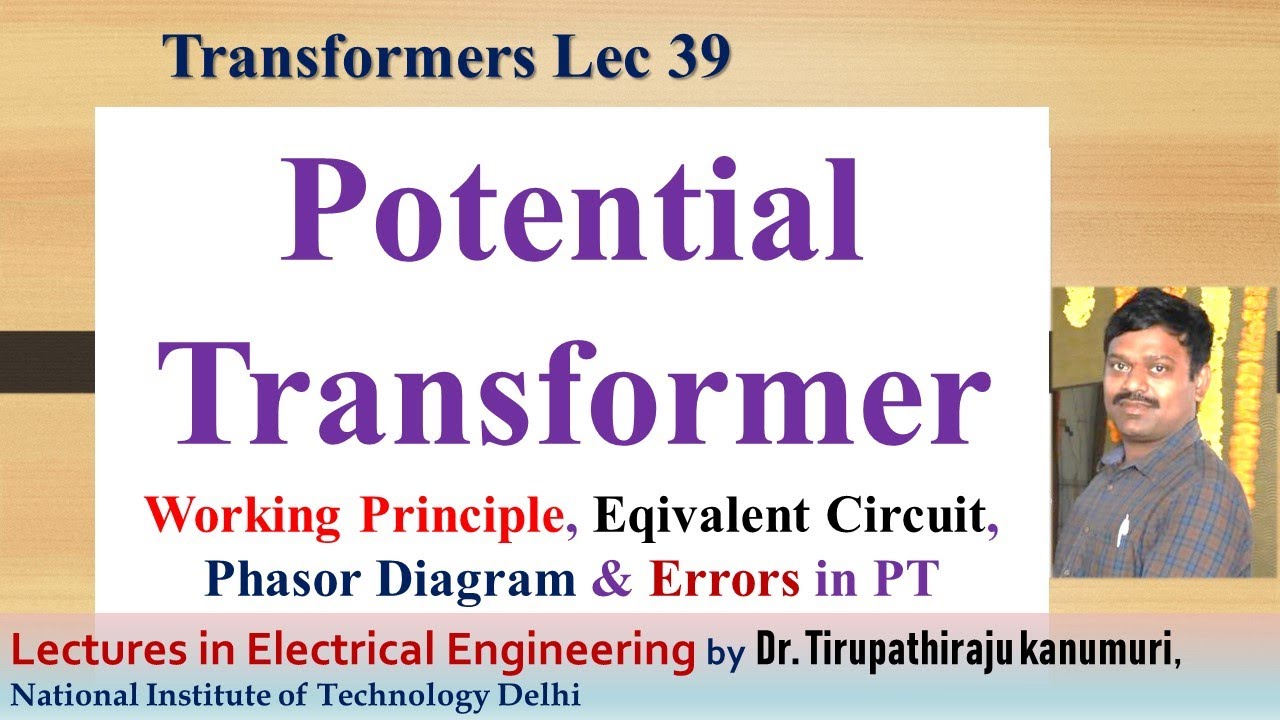 Transformers Lec 39

Potential Transformer

Working Principle, Eqivalent Circuit, Phasor Diagram & Errors in PT

Lectures in Electrical Engineering by Dr. Tirupathiraju kanumuri, National Institute of Technology Delhi